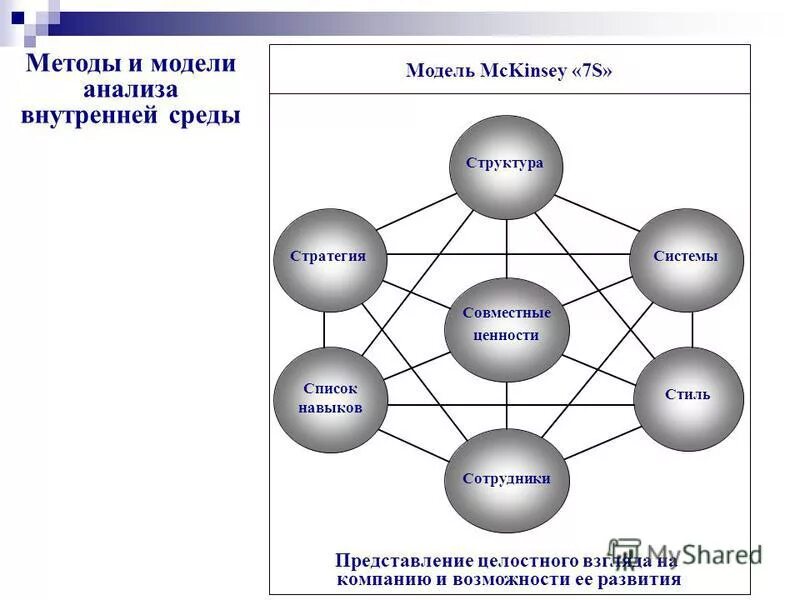 Методы и модели анализа внутренней среды

Модель McKinsey «7S»

Структура

Стратегия

Системы

Совместные ценности

Список навыков

Стиль

Сотрудники

Представление целостного взгляда на компанию и возможности ее развития

MyShared